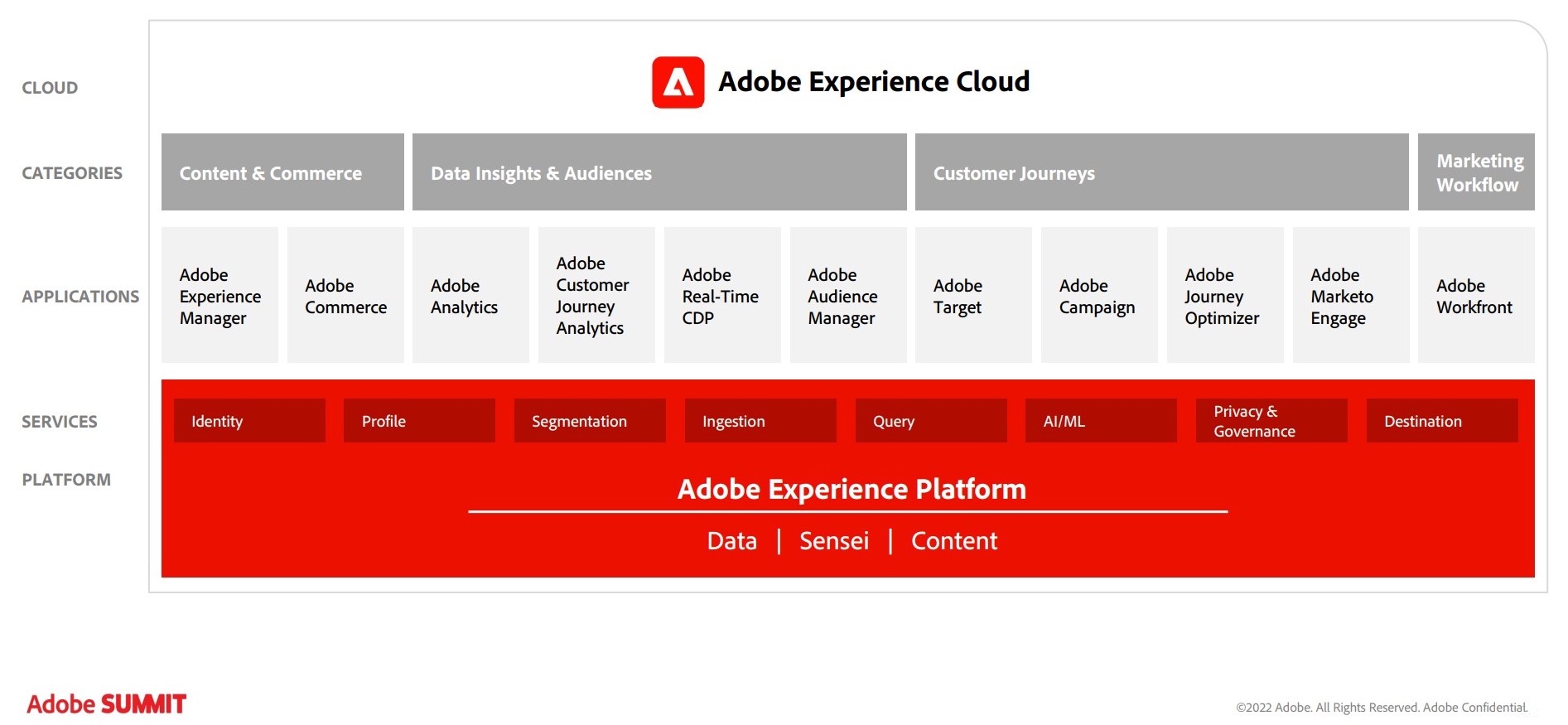 CLOUD

Adobe Experience Cloud

CATEGORIES

Content & Commerce

Data Insights & Audiences

Customer Journeys

Marketing Workflow

APPLICATIONS

Adobe Experience Manager

Adobe Commerce

Adobe Analytics

Adobe Customer Journey Analytics

Adobe Real-Time CDP

Adobe Audience Manager

Adobe Target

Adobe Campaign

Adobe Journey Optimizer

Adobe Marketo Engage

Adobe Workfront

SERVICES

Identity

Profile

Segmentation

Ingestion

Query

AI/ML

Privacy & Governance

Destination

PLATFORM

Adobe Experience Platform

Data | Sensei | Content

Adobe SUMMIT

©2022 Adobe. All Rights Reserved. Adobe Confidential.